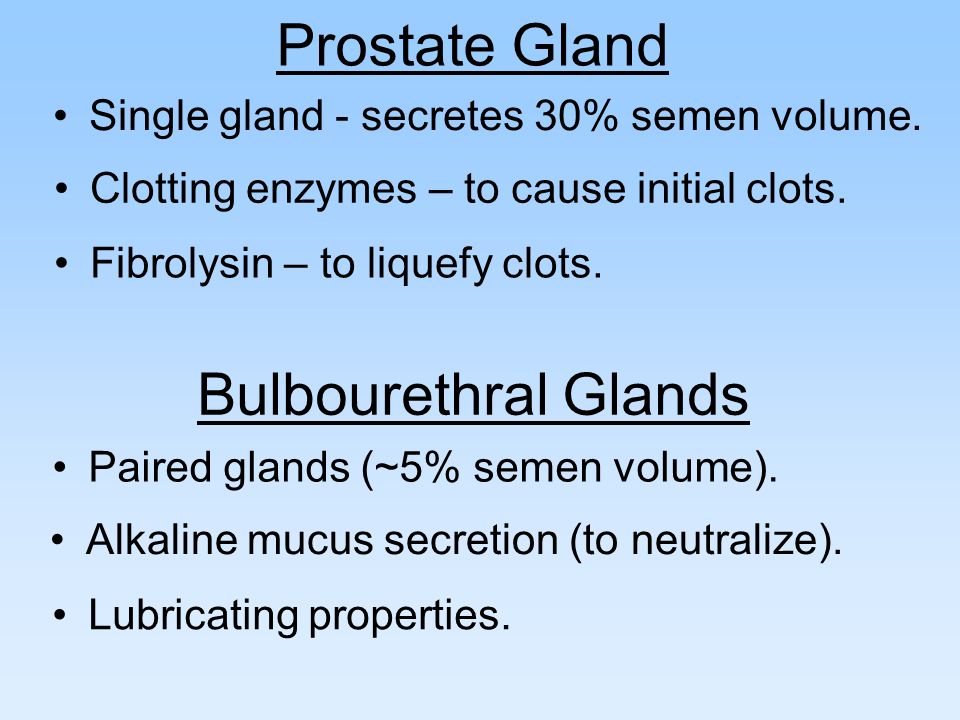 Prostate Gland

• Single gland - secretes 30% semen volume.
• Clotting enzymes – to cause initial clots.
• Fibrolysin – to liquefy clots.

Bulbourethral Glands

• Paired glands (~5% semen volume).
• Alkaline mucus secretion (to neutralize).
• Lubricating properties.